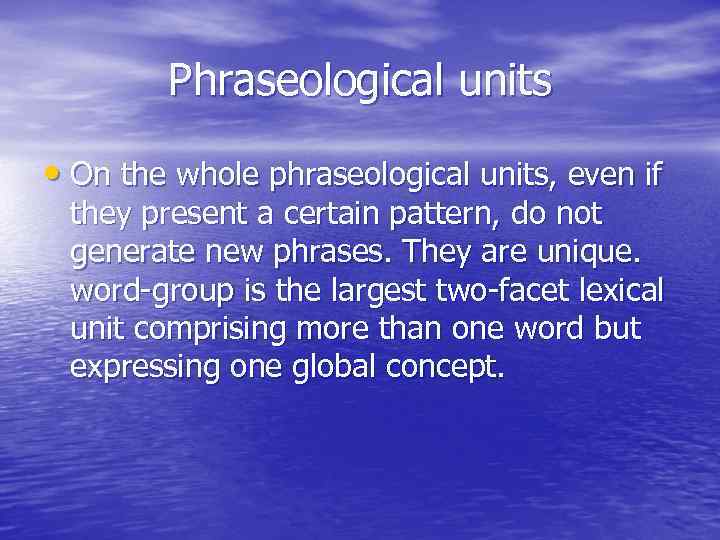 Phraseological units

• On the whole phraseological units, even if they present a certain pattern, do not generate new phrases. They are unique. word-group is the largest two-facet lexical unit comprising more than one word but expressing one global concept.